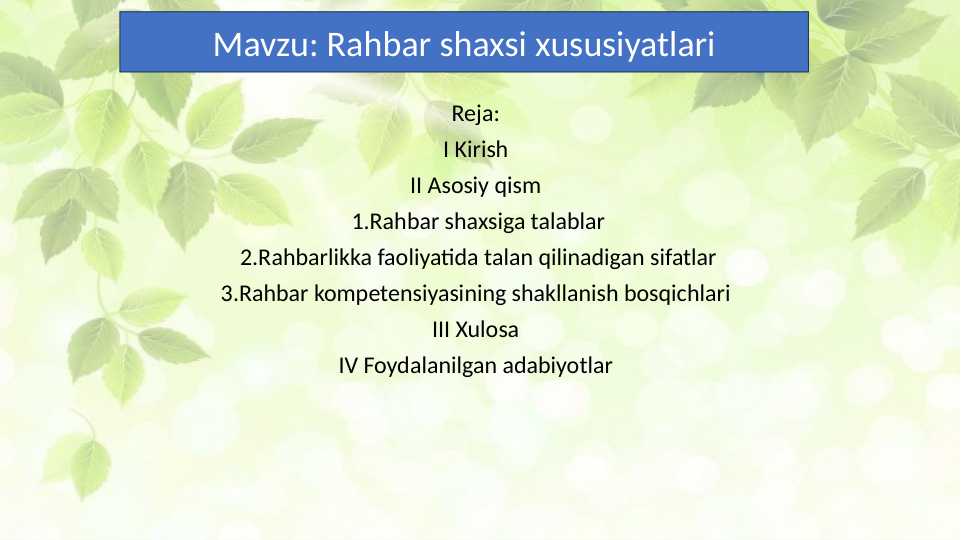 Mavzu: Rahbar shaxsi xususiyatlari

Reja:
I Kirish
II Asosiy qism
1.Rahbar shaxsiga talablar
2.Rahbarlikka faoliyatida talan qilinadigan sifatlar
3.Rahbar kompetensiyasining shakllanish bosqichlari
III Xulosa
IV Foydalanilgan adabiyotlar